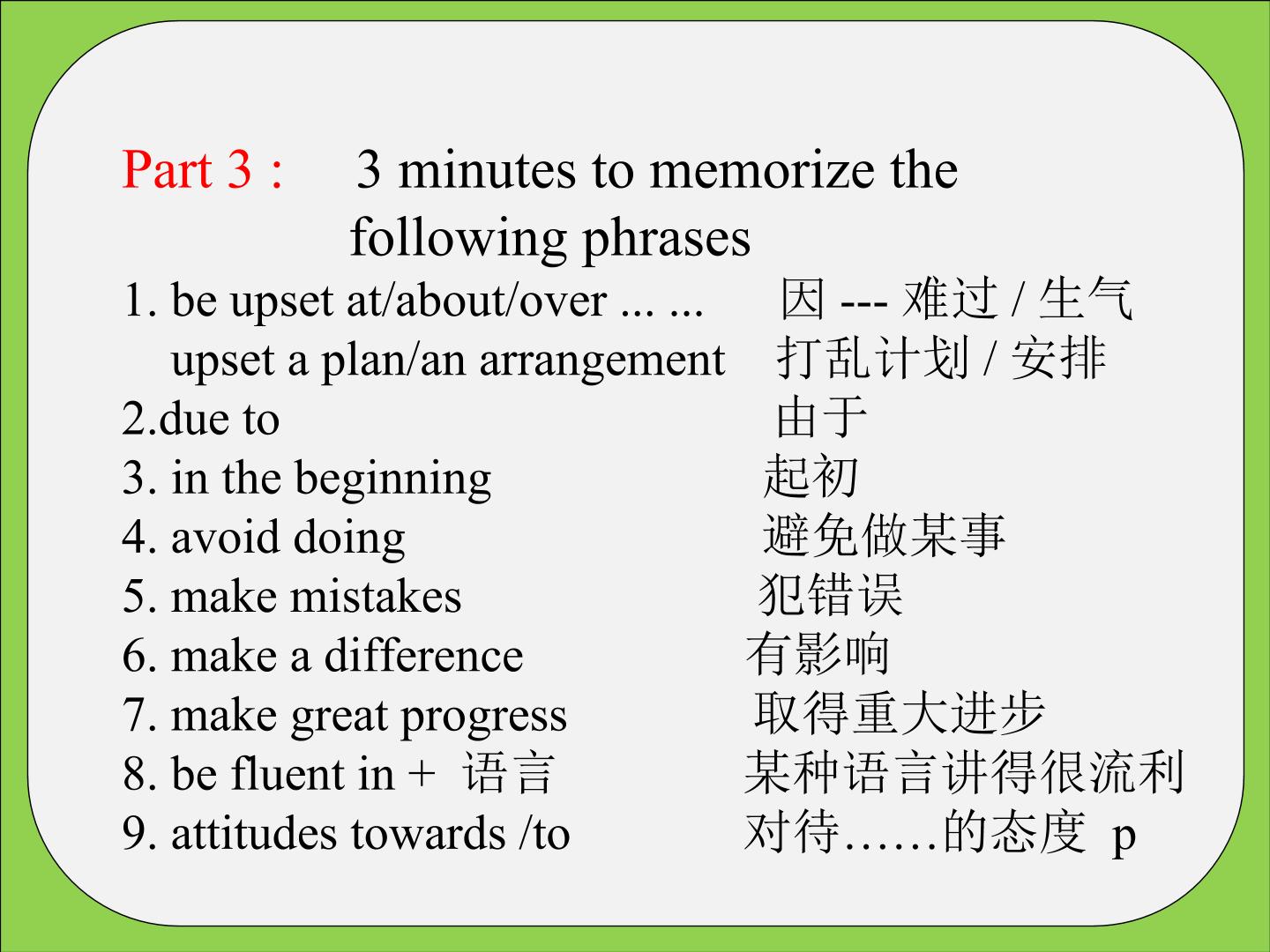 Part 3 : 3 minutes to memorize the following phrases

1. be upset at/about/over ... ... 因 --- 难过 / 生气
upset a plan/an arrangement 打乱计划 / 安排
2.due to 由于
3. in the beginning 起初
4. avoid doing 避免做某事
5. make mistakes 犯错误
6. make a difference 有影响
7. make great progress 取得重大进步
8. be fluent in + 语言 某种语言讲得很流利
9. attitudes towards /to 对待……的态度 p